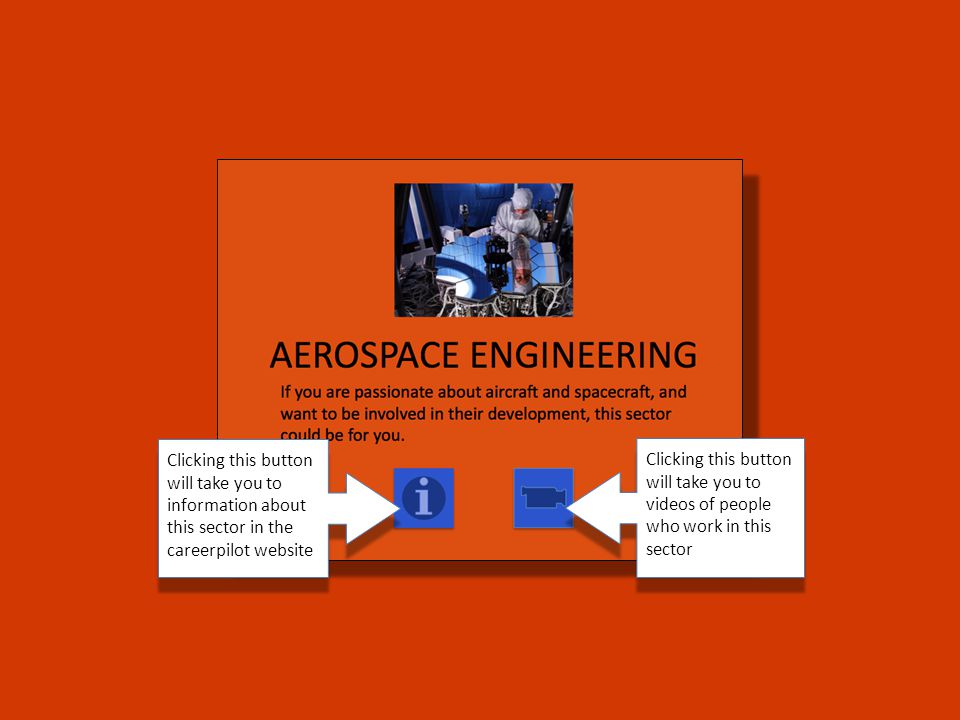 AEROSPACE ENGINEERING

If you are passionate about aircraft and spacecraft, and want to be involved in their development, this sector could be for you.

Clicking this button will take you to information about this sector in the careerpilot website

i

Clicking this button will take you to videos of people who work in this sector